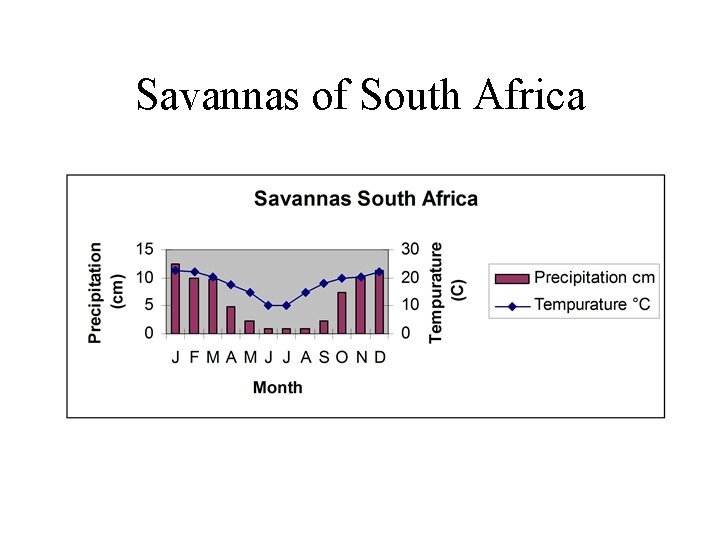 Savannas of South Africa

Savannas South Africa

Precipitation (cm)

15
10
5
0

30
20
10
0

Tempurature (C)

J F M A M J J A S O N D

Month

Precipitation cm
Tempurature °C